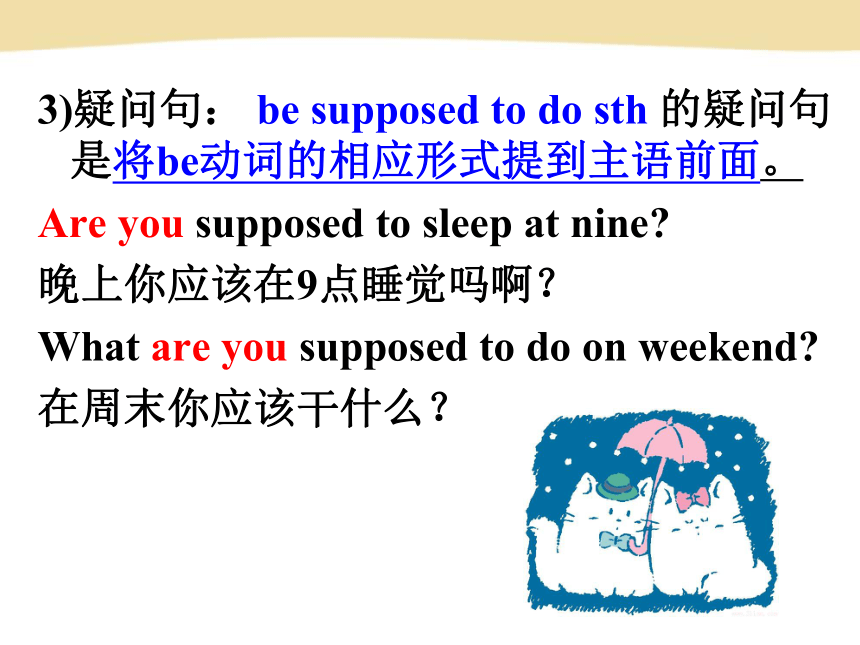 3)疑问句： be supposed to do sth 的疑问句是将be动词的相应形式提到主语前面。

Are you supposed to sleep at nine?
晚上你应该在9点睡觉吗啊？

What are you supposed to do on weekend?
在周末你应该干什么？